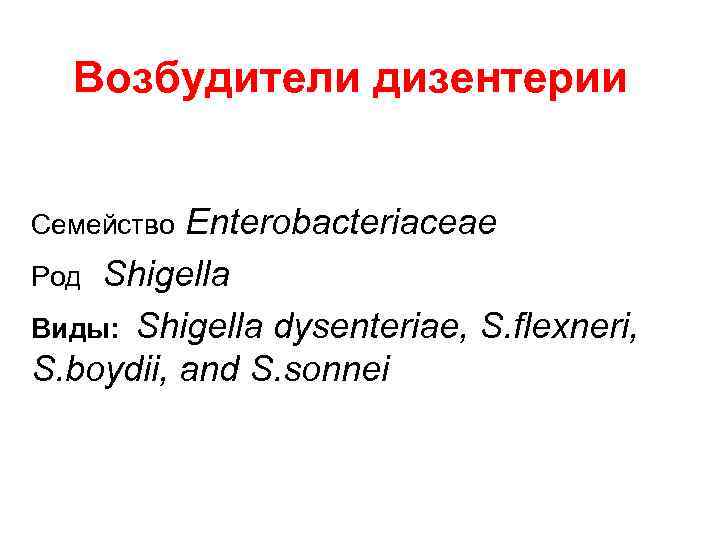 Возбудители дизентерии

Семейство Enterobacteriaceae

Род Shigella

Виды: Shigella dysenteriae, S.flexneri, S.boydii, and S.sonnei